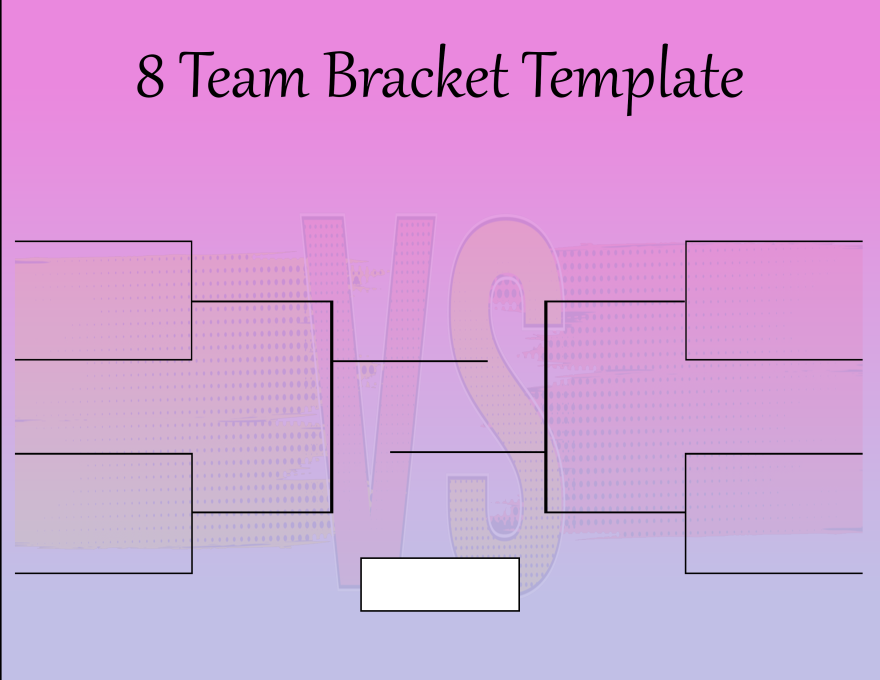 8 Team Bracket Template

VS